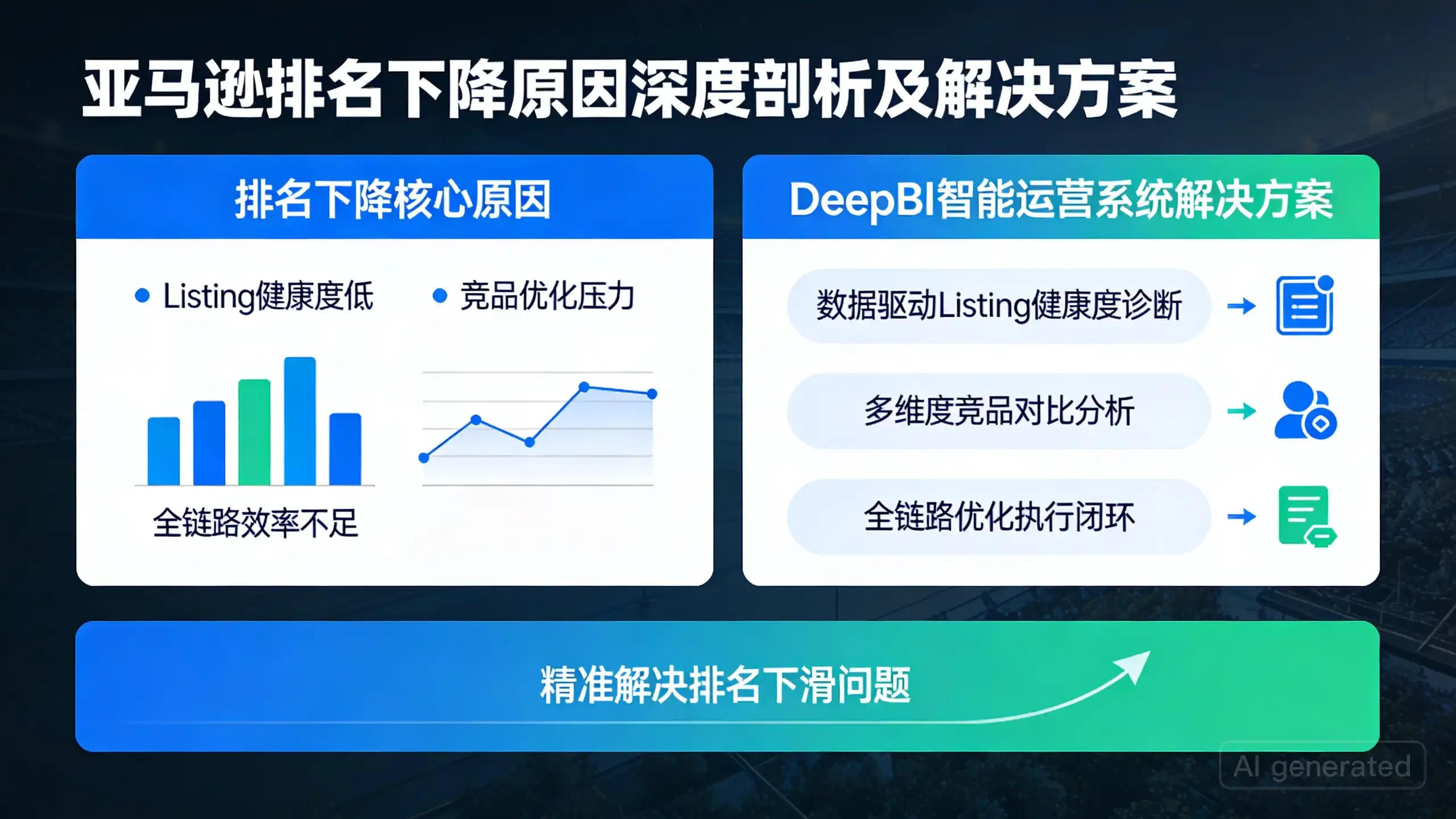 亚马逊排名下降原因深度剖析及解决方案

排名下降核心原因

• Listing健康度低

• 竞品优化压力

全链路效率不足

DeepBI智能运营系统解决方案

数据驱动Listing健康度诊断

多维度竞品对比分析

全链路优化执行闭环

精准解决排名下滑问题

AI generated